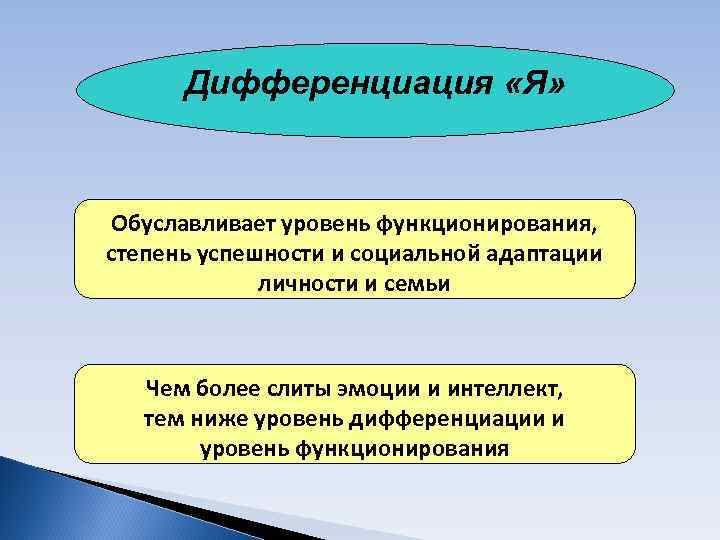 Дифференциация «Я»

Обуславливает уровень функционирования, степень успешности и социальной адаптации личности и семьи

Чем более слиты эмоции и интеллект, тем ниже уровень дифференциации и уровень функционирования